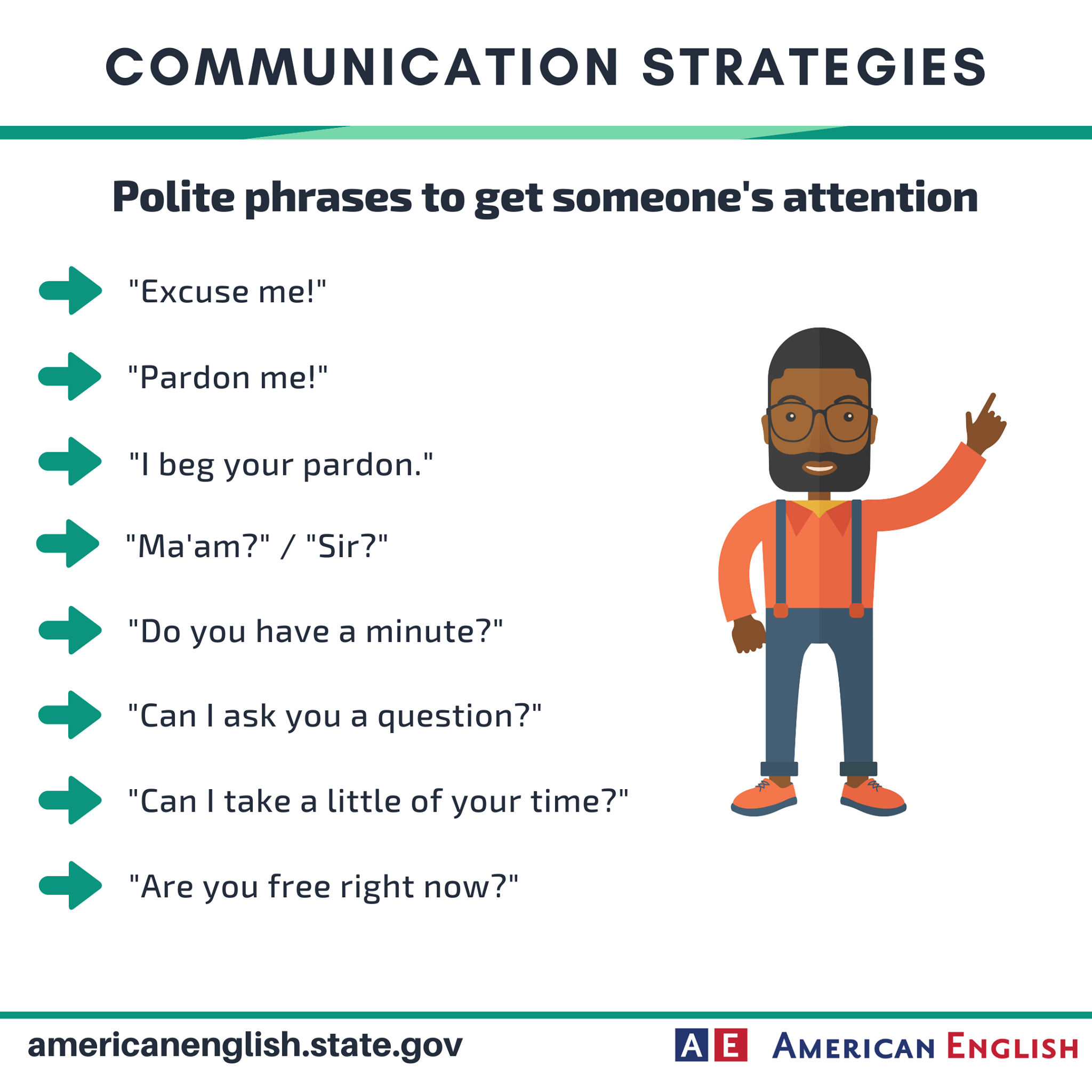 COMMUNICATION STRATEGIES

Polite phrases to get someone's attention

"Excuse me!"

"Pardon me!"

"I beg your pardon."

"Ma'am?" / "Sir?"

"Do you have a minute?"

"Can I ask you a question?"

"Can I take a little of your time?"

"Are you free right now?"

americanenglish.state.gov

AE AMERICAN ENGLISH